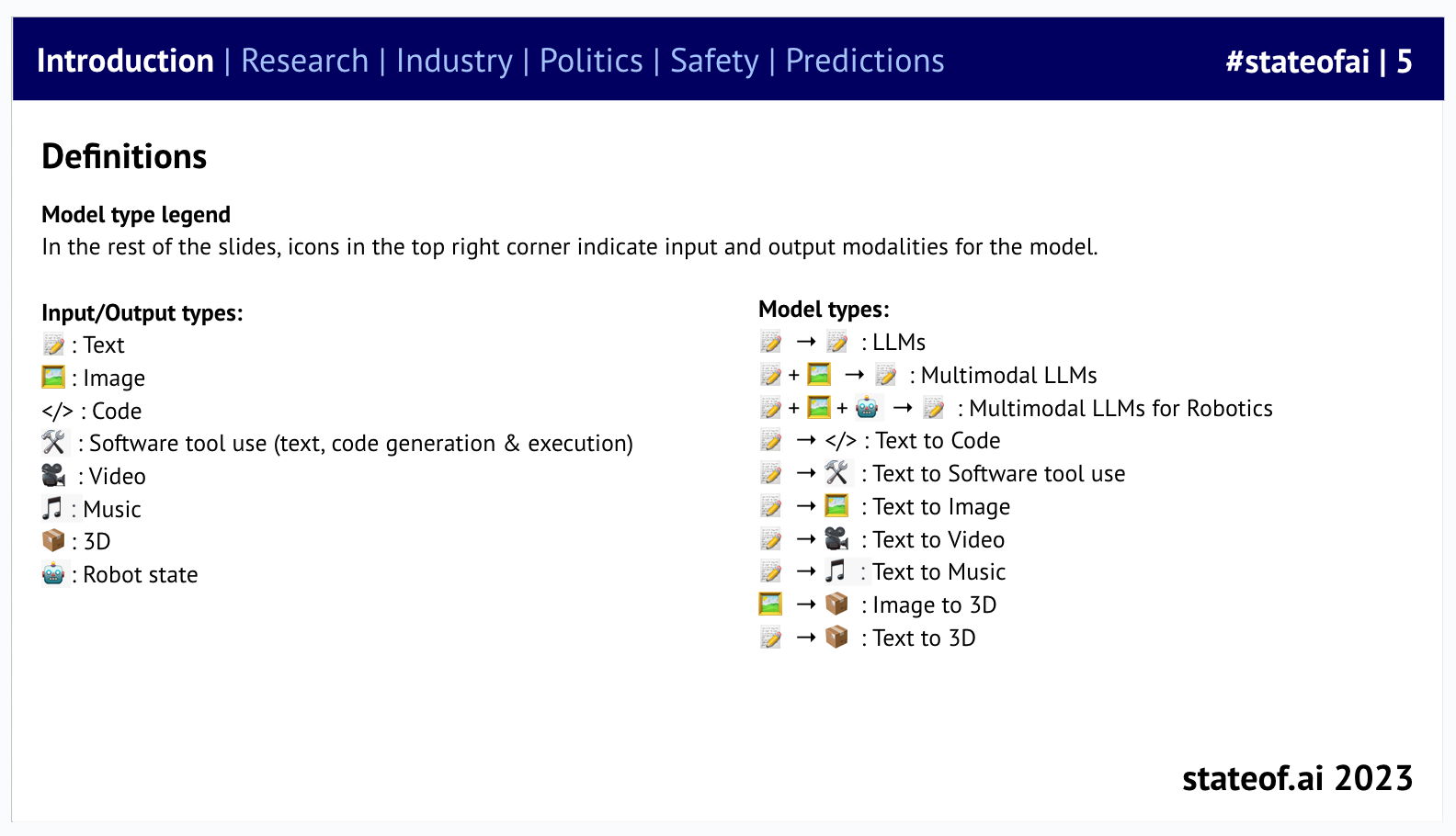 Introduction | Research | Industry | Politics | Safety | Predictions #stateofai | 5

Definitions

Model type legend
In the rest of the slides, icons in the top right corner indicate input and output modalities for the model.

Input/Output types:
📝 : Text
🖼️ : Image
</> : Code
🛠️ : Software tool use (text, code generation & execution)
🎥 : Video
🎵 : Music
📦 : 3D
🤖 : Robot state

Model types:
📝 → 📝 : LLMs
📝 + 🖼️ → 📝 : Multimodal LLMs
📝 + 🖼️ + 🤖 → 📝 : Multimodal LLMs for Robotics
📝 → </> : Text to Code
📝 → 🛠️ : Text to Software tool use
📝 → 🖼️ : Text to Image
📝 → 🎥 : Text to Video
📝 → 🎵 : Text to Music
🖼️ → 📦 : Image to 3D
📝 → 📦 : Text to 3D

stateof.ai 2023